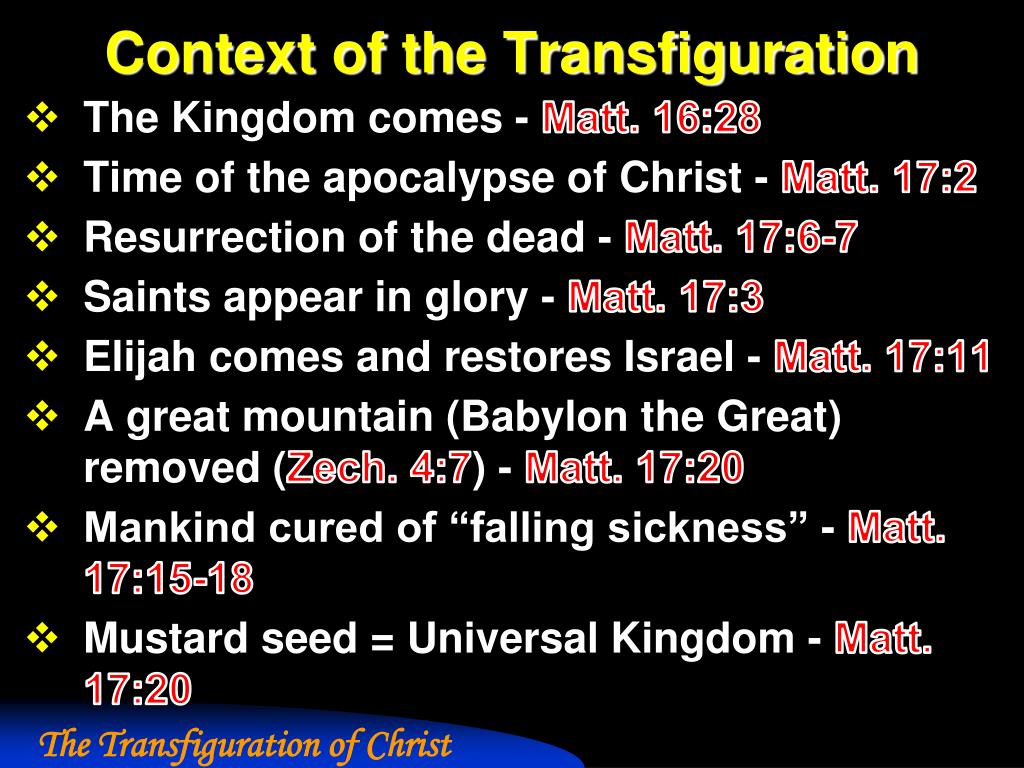 Context of the Transfiguration

❖ The Kingdom comes - Matt. 16:28
❖ Time of the apocalypse of Christ - Matt. 17:2
❖ Resurrection of the dead - Matt. 17:6-7
❖ Saints appear in glory - Matt. 17:3
❖ Elijah comes and restores Israel - Matt. 17:11
❖ A great mountain (Babylon the Great) removed (Zech. 4:7) - Matt. 17:20
❖ Mankind cured of “falling sickness” - Matt. 17:15-18
❖ Mustard seed = Universal Kingdom - Matt. 17:20

The Transfiguration of Christ